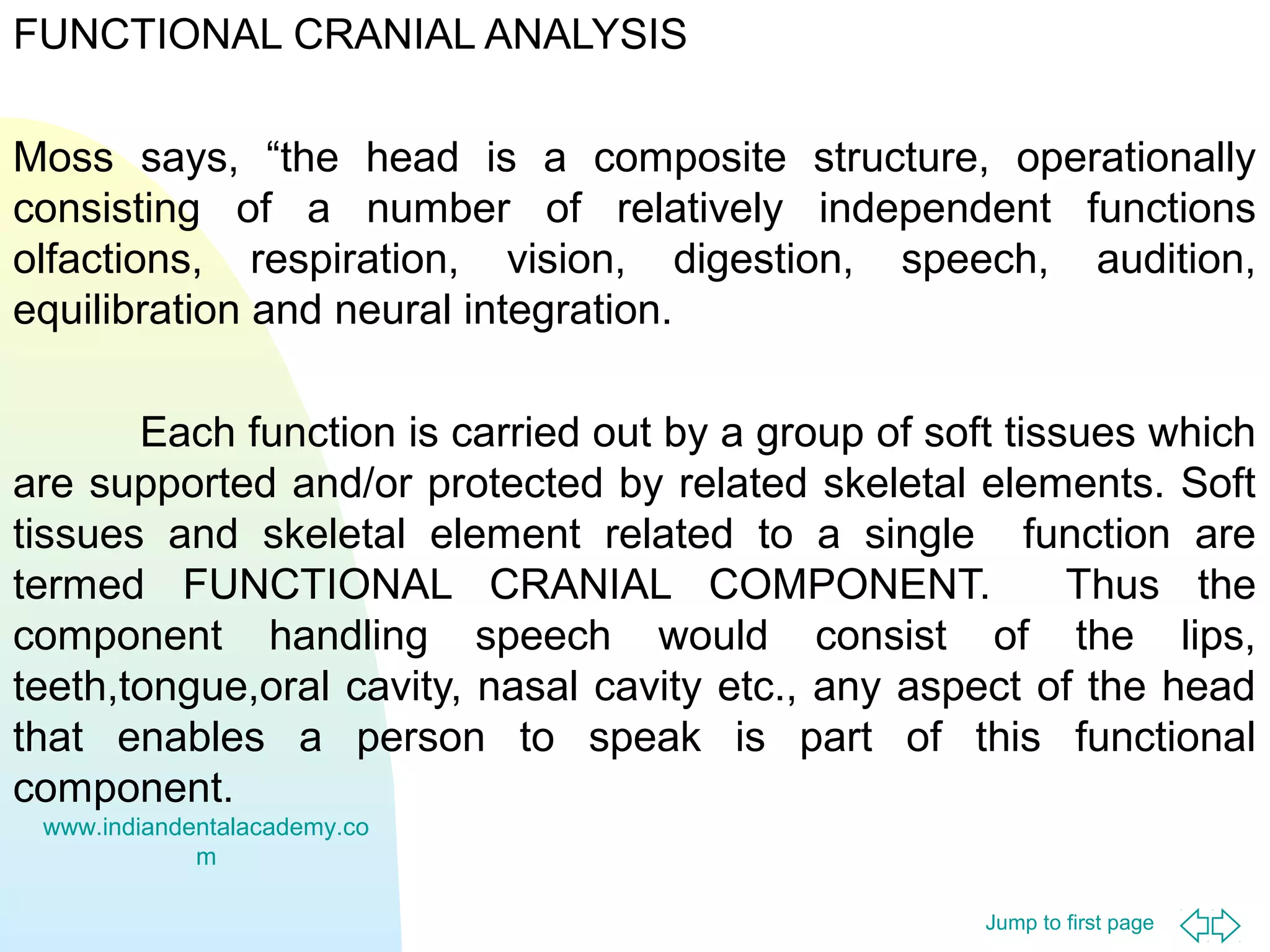 FUNCTIONAL CRANIAL ANALYSIS

Moss says, “the head is a composite structure, operationally consisting of a number of relatively independent functions olfactions, respiration, vision, digestion, speech, audition, equilibration and neural integration.

Each function is carried out by a group of soft tissues which are supported and/or protected by related skeletal elements. Soft tissues and skeletal element related to a single function are termed FUNCTIONAL CRANIAL COMPONENT. Thus the component handling speech would consist of the lips, teeth,tongue,oral cavity, nasal cavity etc., any aspect of the head that enables a person to speak is part of this functional component.

www.indiandentalacademy.com

Jump to first page